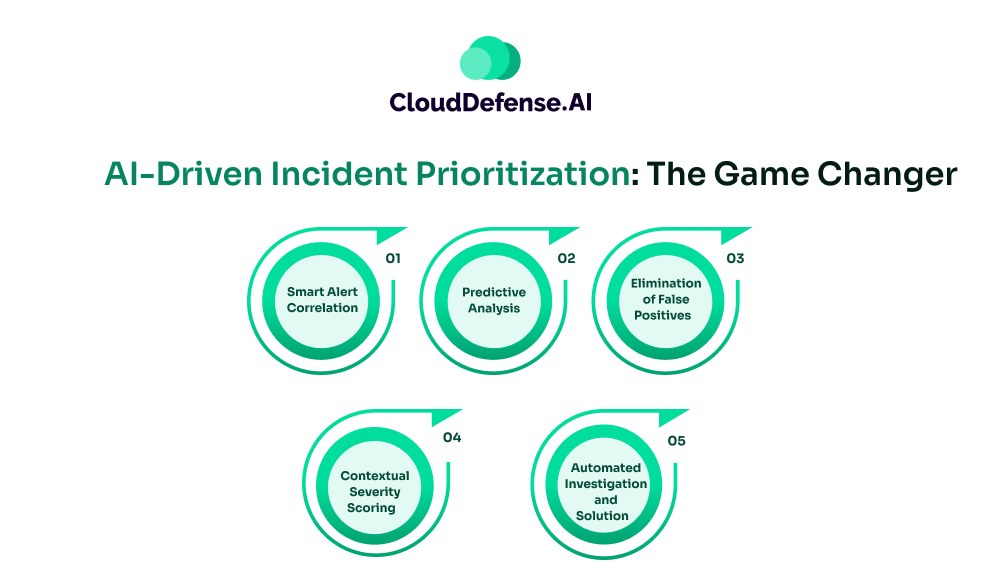 CloudDefense.AI

AI-Driven Incident Prioritization: The Game Changer

01
Smart Alert Correlation

02
Predictive Analysis

03
Elimination of False Positives

04
Contextual Severity Scoring

05
Automated Investigation and Solution